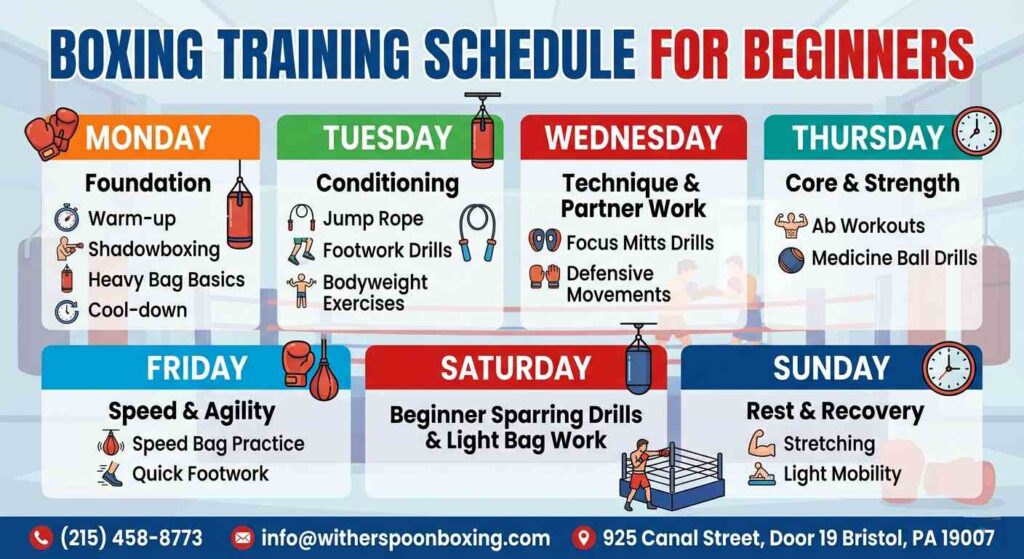 BOXING TRAINING SCHEDULE FOR BEGINNERS

MONDAY
Foundation
Warm-up
Shadowboxing
Heavy Bag Basics
Cool-down

TUESDAY
Conditioning
Jump Rope
Footwork Drills
Bodyweight Exercises

WEDNESDAY
Technique & Partner Work
Focus Mitts Drills
Defensive Movements

THURSDAY
Core & Strength
Ab Workouts
Medicine Ball Drills

FRIDAY
Speed & Agility
Speed Bag Practice
Quick Footwork

SATURDAY
Beginner Sparring Drills & Light Bag Work

SUNDAY
Rest & Recovery
Stretching
Light Mobility

(215) 458-8773 info@witherspoonboxing.com 925 Canal Street, Door 19 Bristol, PA 19007